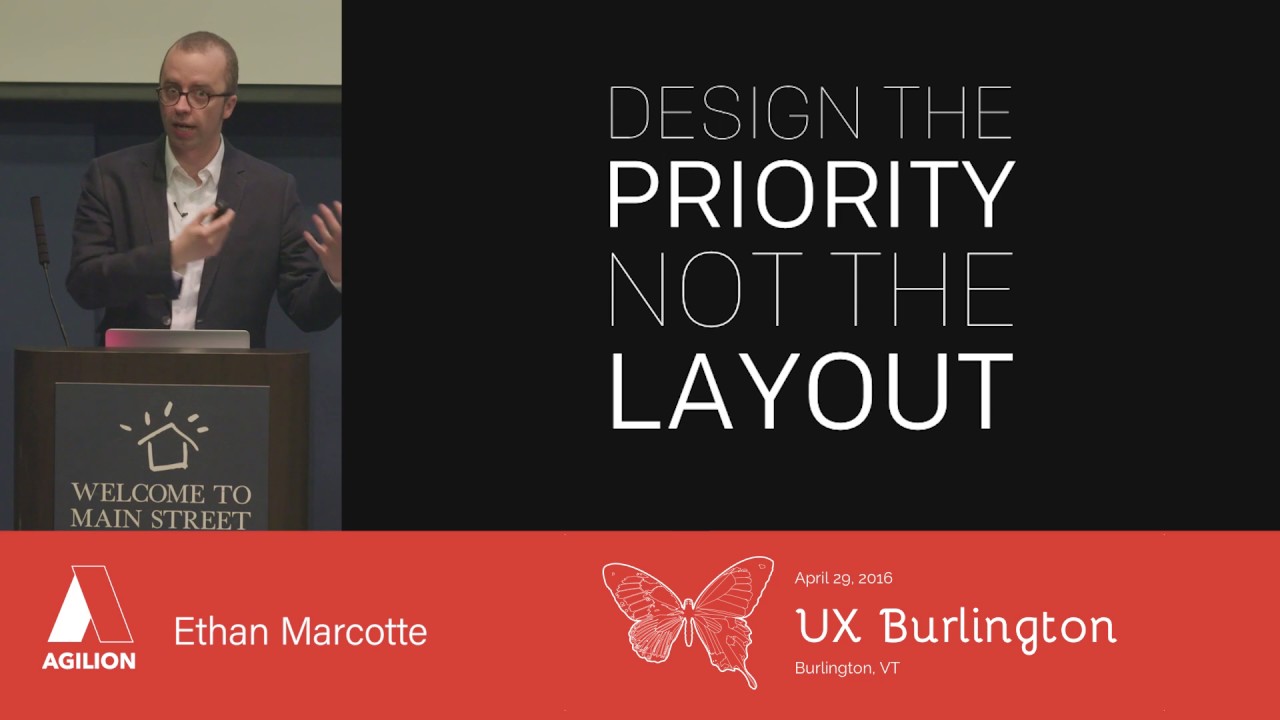 WELCOME TO
MAIN STREET

DESIGN THE
PRIORITY
NOT THE
LAYOUT

AGILION

Ethan Marcotte

April 29, 2016
UX Burlington
Burlington, VT